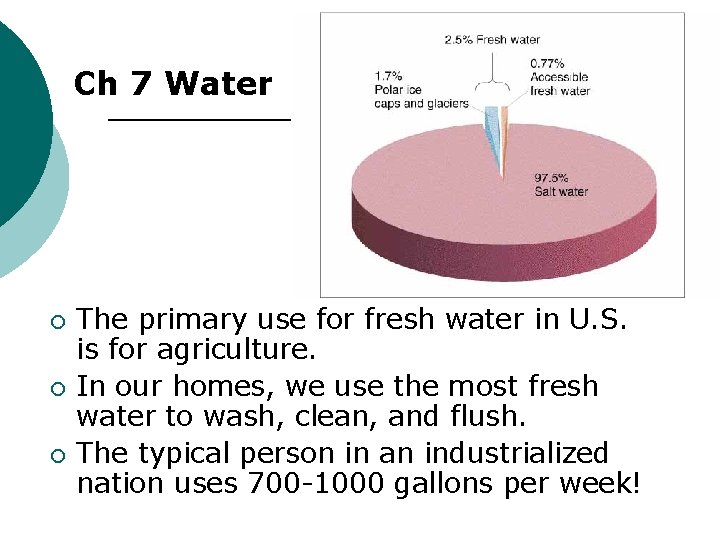 Ch 7 Water

2.5% Fresh water

1.7% Polar ice caps and glaciers

0.77% Accessible fresh water

97.5% Salt water

○ The primary use for fresh water in U.S. is for agriculture.

○ In our homes, we use the most fresh water to wash, clean, and flush.

○ The typical person in an industrialized nation uses 700-1000 gallons per week!